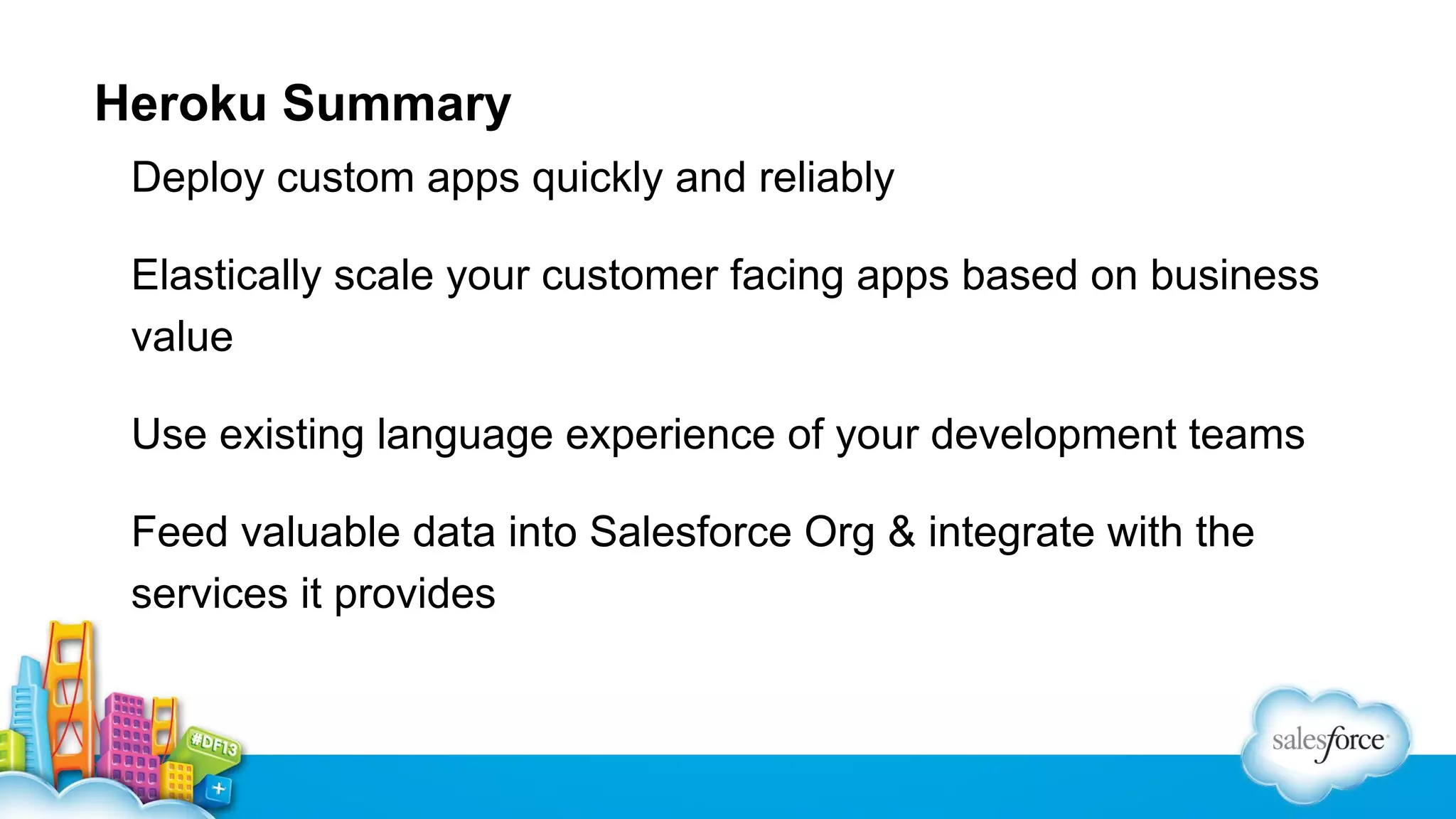 Heroku Summary

Deploy custom apps quickly and reliably

Elastically scale your customer facing apps based on business value

Use existing language experience of your development teams

Feed valuable data into Salesforce Org & integrate with the services it provides

#DF13

salesforce